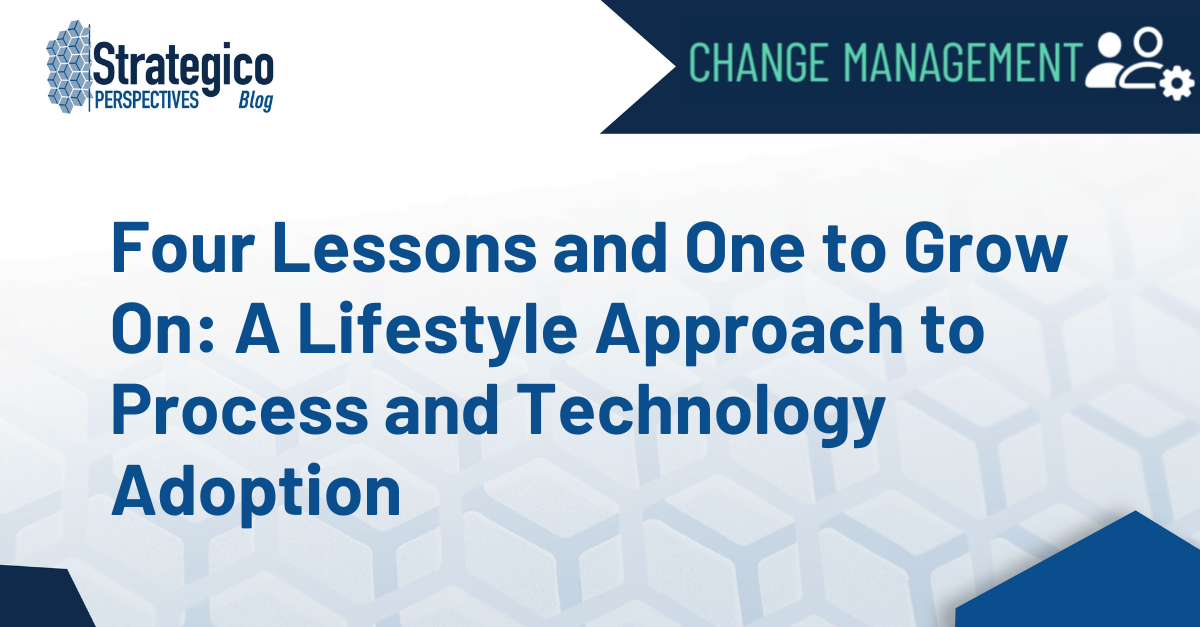 Strategico PERSPECTIVES Blog

CHANGE MANAGEMENT

Four Lessons and One to Grow On: A Lifestyle Approach to Process and Technology Adoption